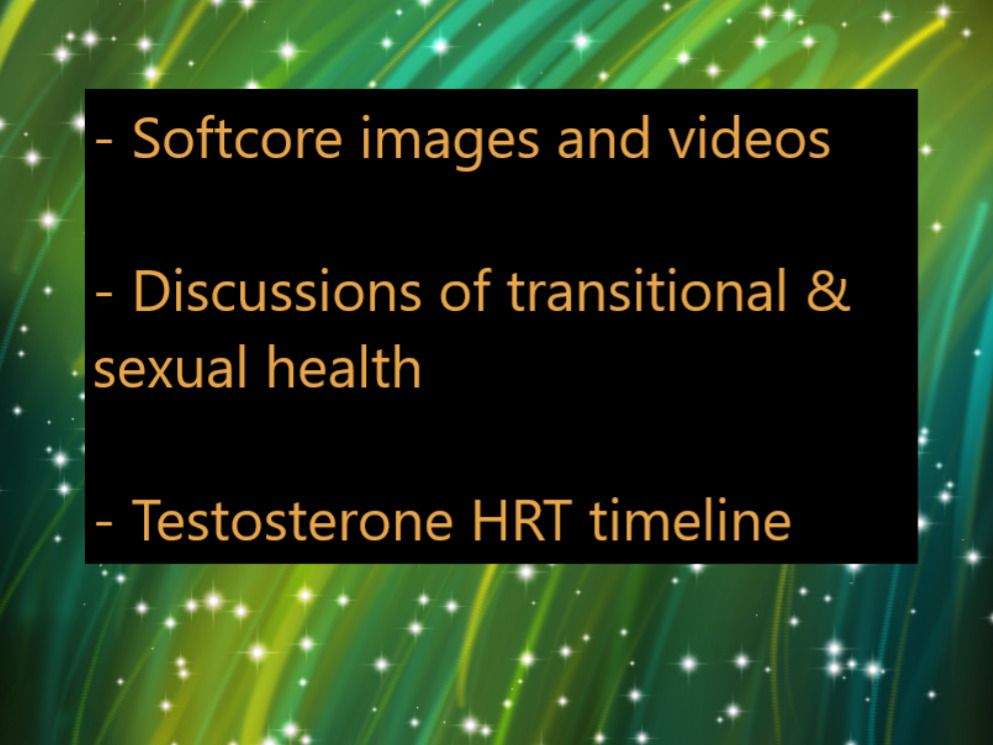 - Softcore images and videos

- Discussions of transitional & sexual health

- Testosterone HRT timeline